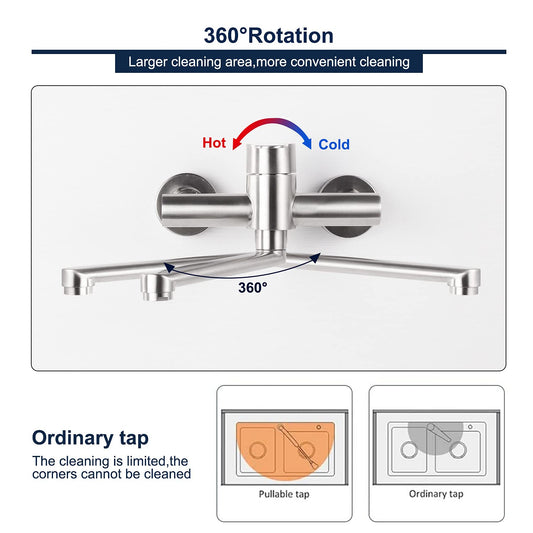 360°Rotation

Larger cleaning area,more convenient cleaning

Hot

Cold

360°

Ordinary tap

The cleaning is limited,the corners cannot be cleaned

Pullable tap

Ordinary tap